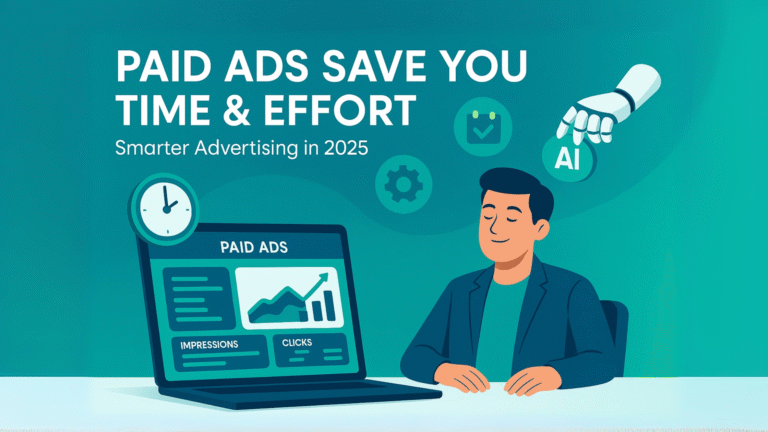 PAID ADS SAVE YOU TIME & EFFORT

Smarter Advertising in 2025

AI

PAID ADS

IMPRESSIONS

CLICKS